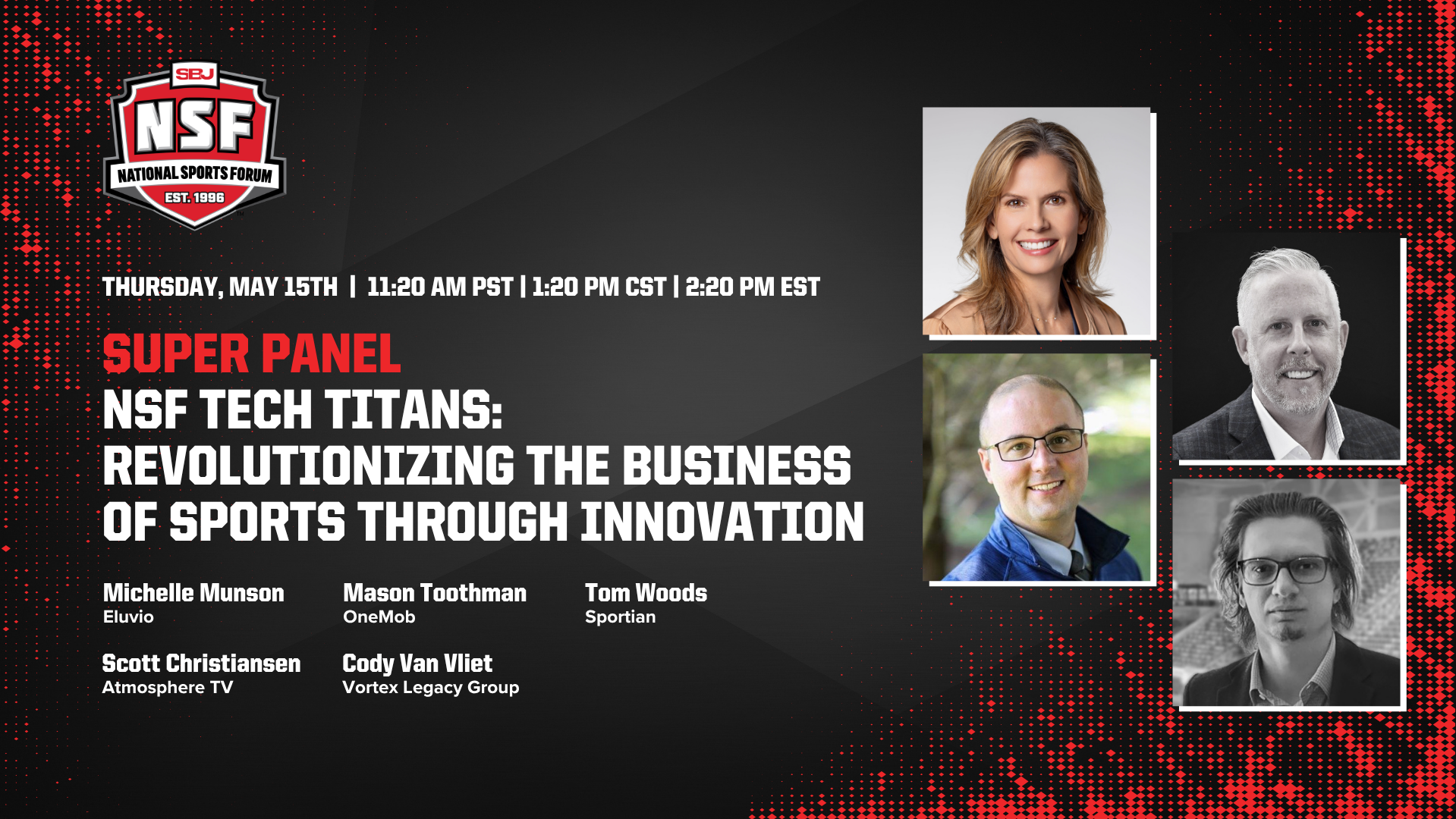 SBJ
NSF
NATIONAL SPORTS FORUM
EST. 1996

THURSDAY, MAY 15TH | 11:20 AM PST | 1:20 PM CST | 2:20 PM EST

SUPER PANEL

NSF TECH TITANS: REVOLUTIONIZING THE BUSINESS OF SPORTS THROUGH INNOVATION

Michelle Munson
Eluvio

Mason Toothman
OneMob

Tom Woods
Sportian

Scott Christiansen
Atmosphere TV

Cody Van Vliet
Vortex Legacy Group